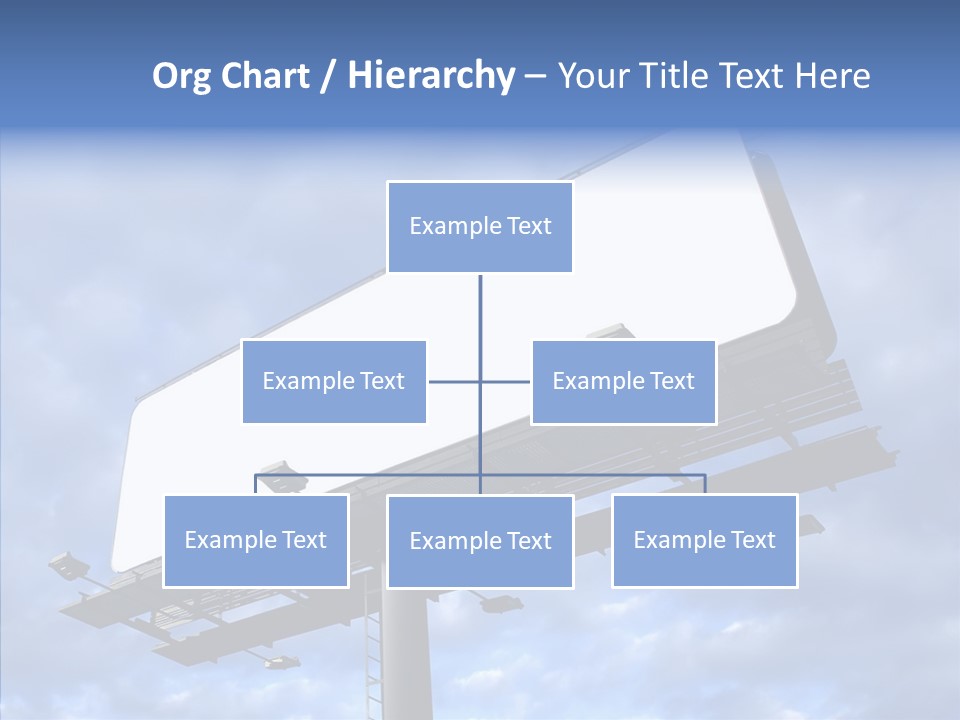 Org Chart / Hierarchy – Your Title Text Here

Example Text

Example Text

Example Text

Example Text

Example Text

Example Text